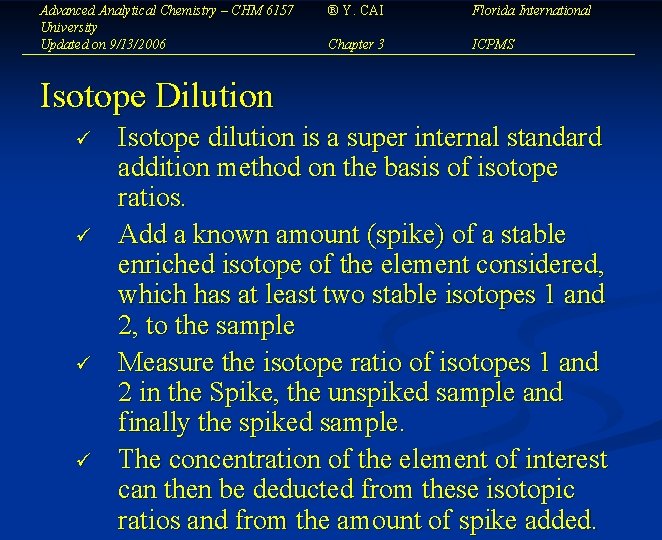 Advanced Analytical Chemistry – CHM 6157 ® Y. CAI Florida International University
Updated on 9/13/2006 Chapter 3 ICPMS

Isotope Dilution

✓ Isotope dilution is a super internal standard addition method on the basis of isotope ratios.

✓ Add a known amount (spike) of a stable enriched isotope of the element considered, which has at least two stable isotopes 1 and 2, to the sample

✓ Measure the isotope ratio of isotopes 1 and 2 in the Spike, the unspiked sample and finally the spiked sample.

✓ The concentration of the element of interest can then be deducted from these isotopic ratios and from the amount of spike added.